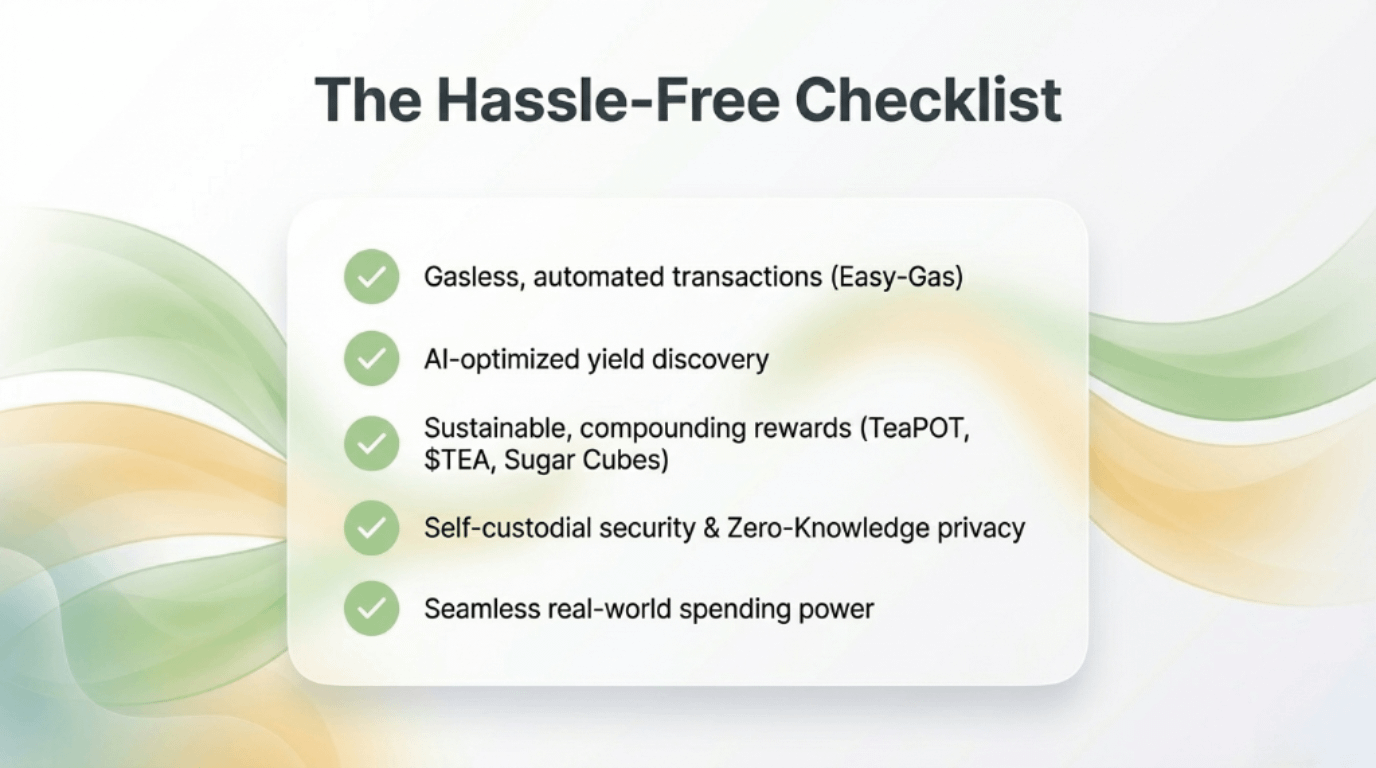 The Hassle-Free Checklist

Gasless, automated transactions (Easy-Gas)

AI-optimized yield discovery

Sustainable, compounding rewards (TeaPOT, \$TEA, Sugar Cubes)

Self-custodial security & Zero-Knowledge privacy

Seamless real-world spending power